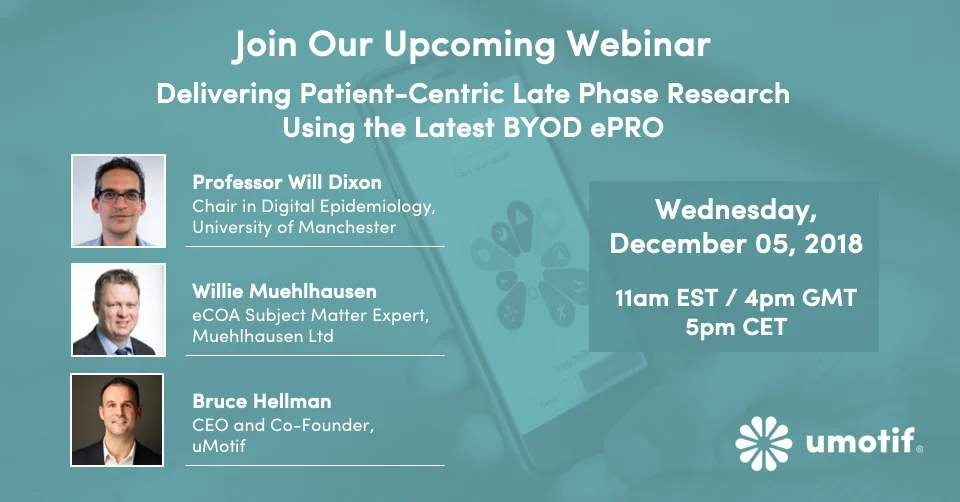 Join Our Upcoming Webinar

Delivering Patient-Centric Late Phase Research Using the Latest BYOD ePRO

Professor Will Dixon
Chair in Digital Epidemiology, University of Manchester

Willie Muehlhausen
eCOA Subject Matter Expert, Muehlhausen Ltd

Bruce Hellman
CEO and Co-Founder, uMotif

Wednesday, December 05, 2018

11am EST / 4pm GMT
5pm CET

umotif®